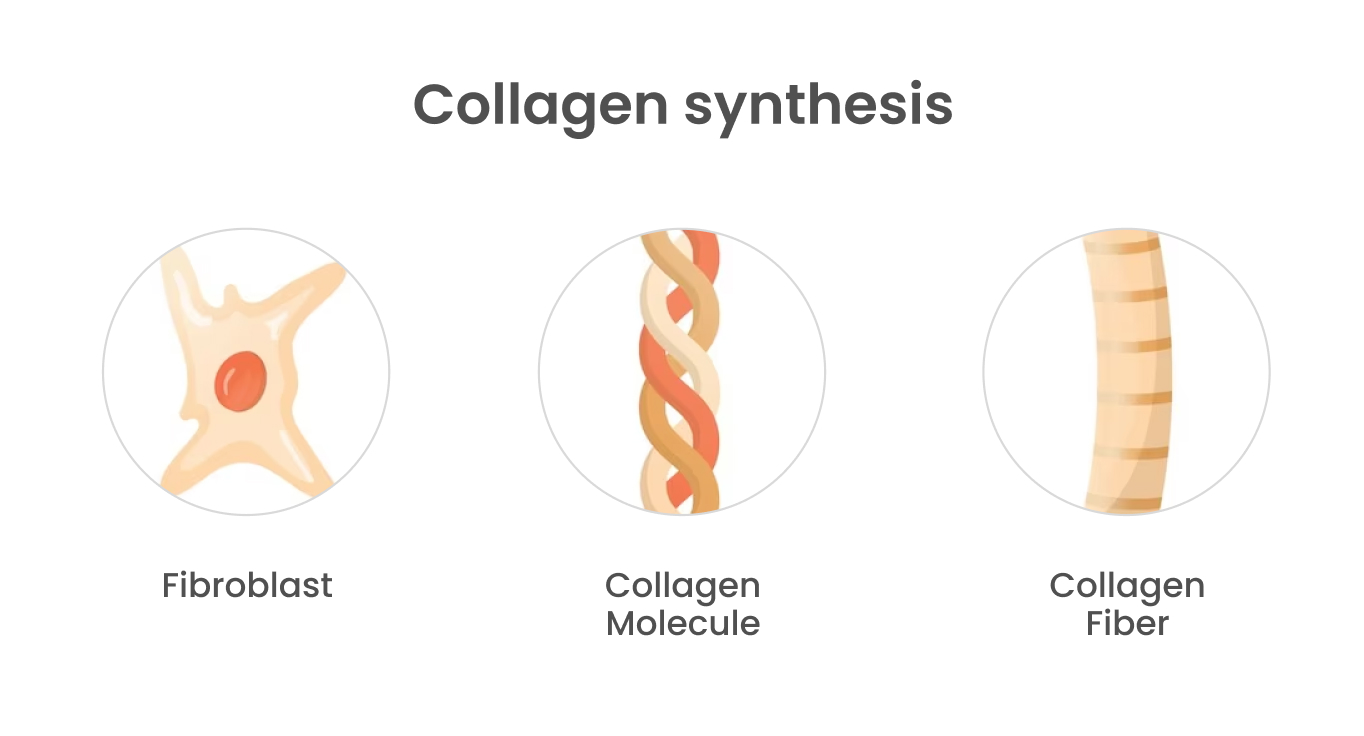 Collagen synthesis

Fibroblast

Collagen
Molecule

Collagen
Fiber